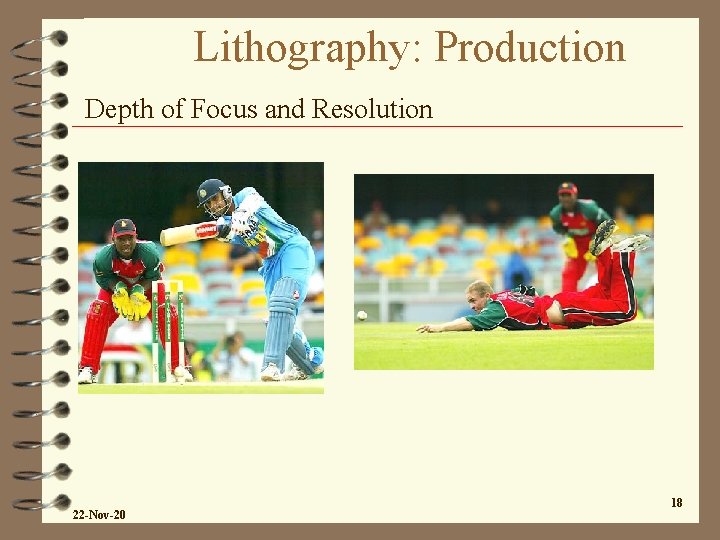 Lithography: Production

Depth of Focus and Resolution

22-Nov-20

18